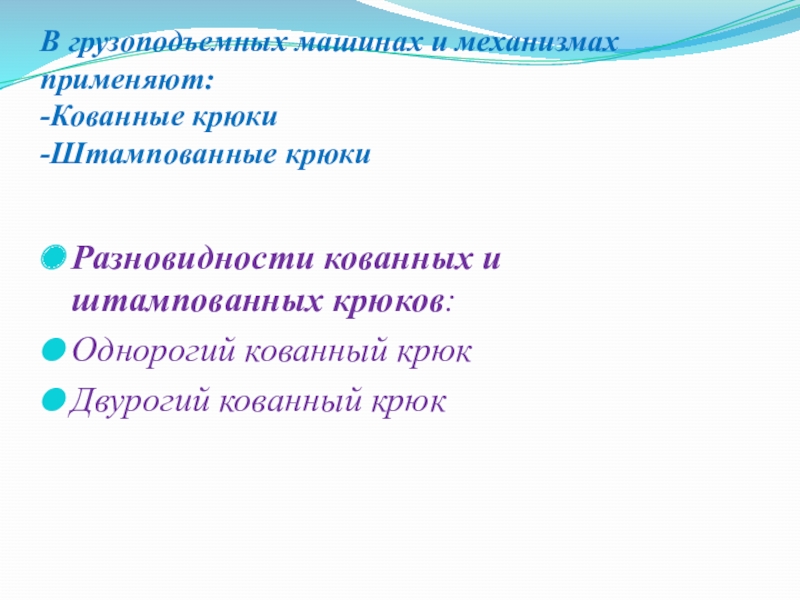 В грузоподъемных машинах и механизмах применяют:
-Кованные крюки
-Штампованные крюки

Разновидности кованных и штампованных крюков:
Однорогий кованный крюк
Двурогий кованный крюк